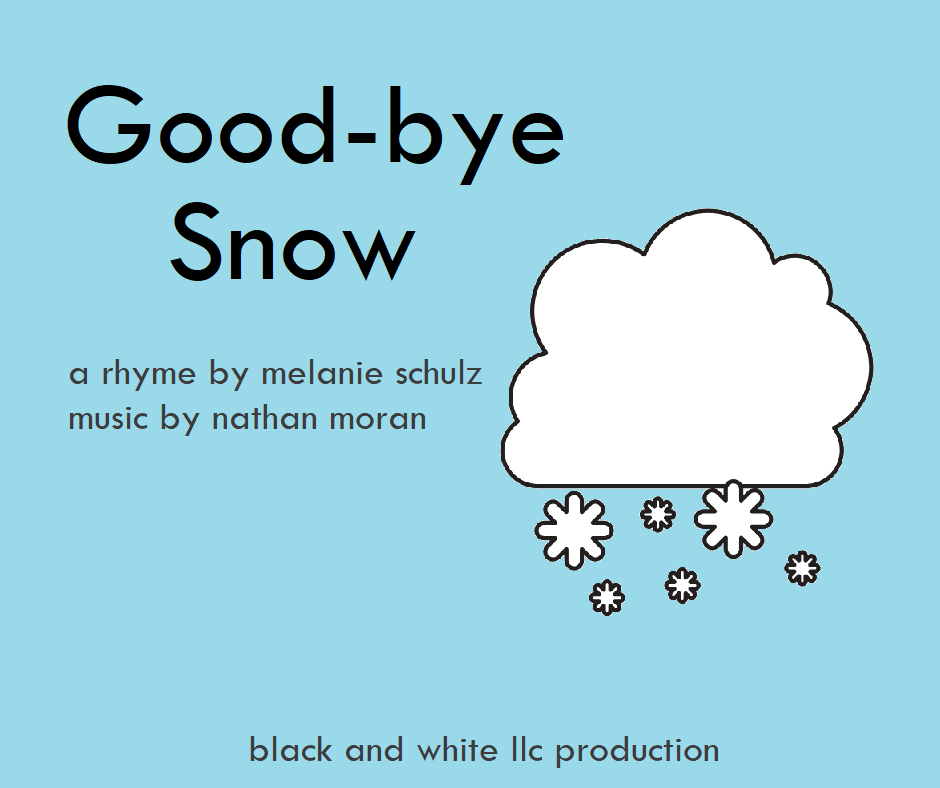 Good-bye
Snow

a rhyme by melanie schulz
music by nathan moran

black and white llc production